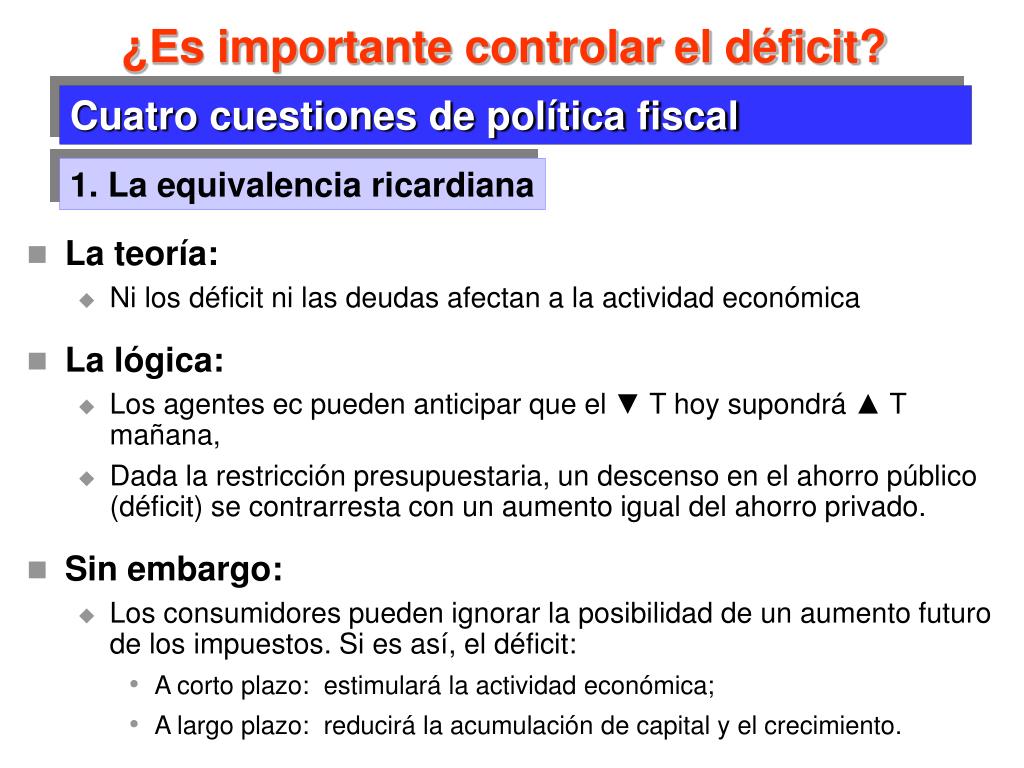 ¿Es importante controlar el déficit?

Cuatro cuestiones de política fiscal

1. La equivalencia ricardiana

La teoría:
Ni los déficit ni las deudas afectan a la actividad económica

La lógica:
Los agentes ec pueden anticipar que el ▼ T hoy supondrá ▲ T mañana,
Dada la restricción presupuestaria, un descenso en el ahorro público (déficit) se contrarresta con un aumento igual del ahorro privado.

Sin embargo:
Los consumidores pueden ignorar la posibilidad de un aumento futuro de los impuestos. Si es así, el déficit:
A corto plazo: estimulará la actividad económica;
A largo plazo: reducirá la acumulación de capital y el crecimiento.